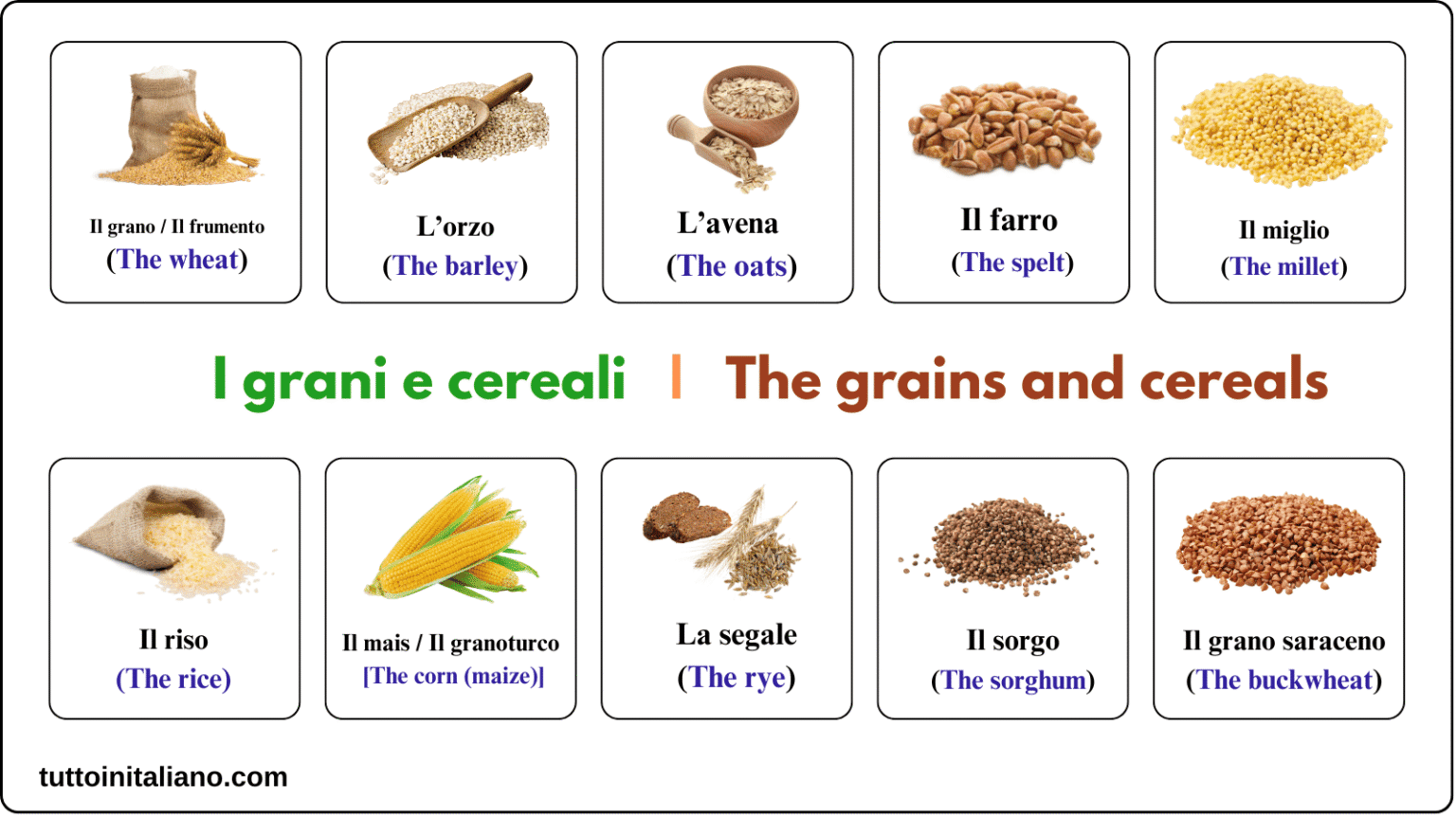 Il grano / Il frumento
(The wheat)

L’orzo
(The barley)

L’avena
(The oats)

Il farro
(The spelt)

Il miglio
(The millet)

I grani e cereali | The grains and cereals

Il riso
(The rice)

Il mais / Il granoturco
[The corn (maize)]

La segale
(The rye)

Il sorgo
(The sorghum)

Il grano saraceno
(The buckwheat)

tuttoinitaliano.com